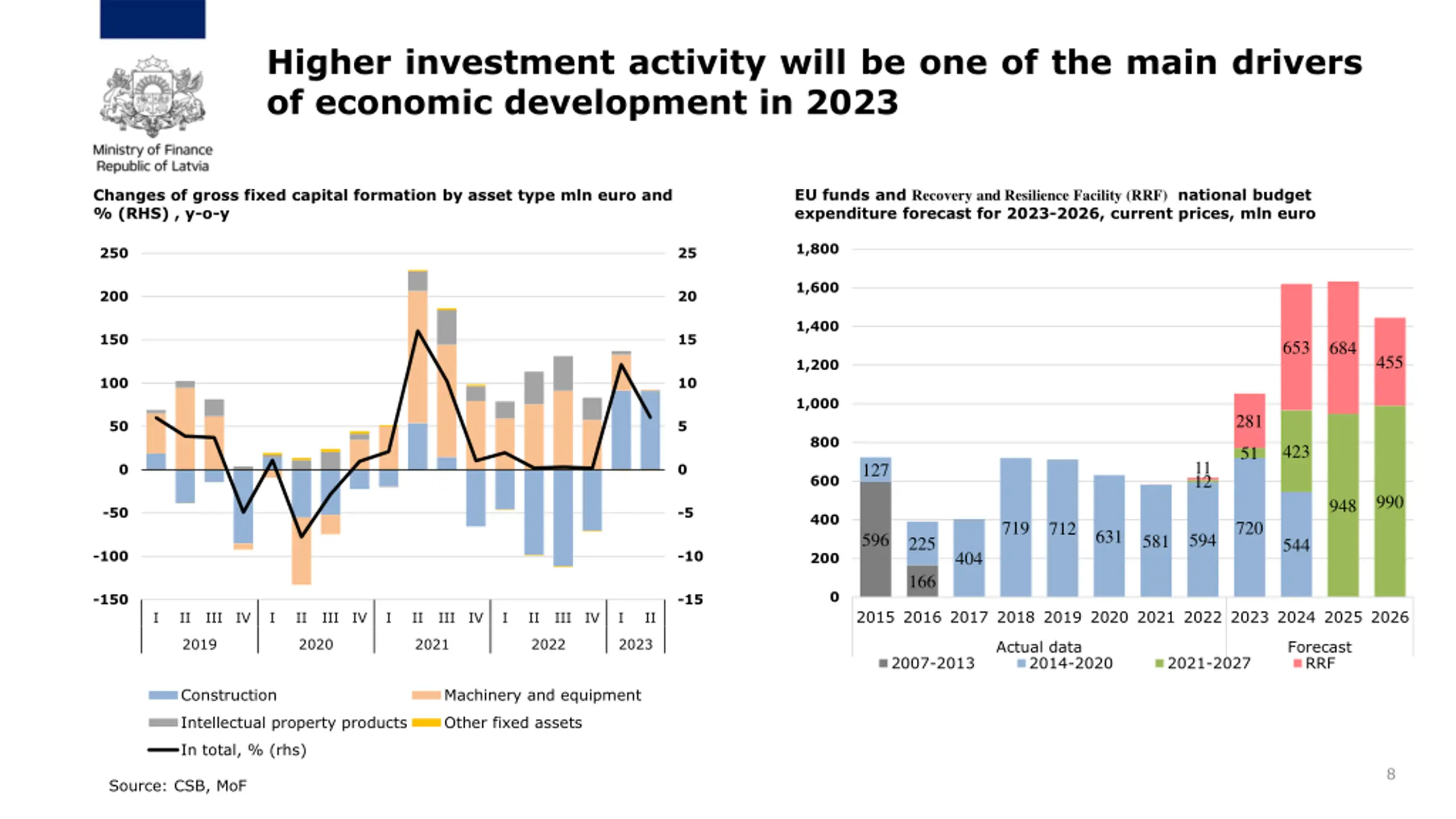 Ministry of Finance
Republic of Latvia

Higher investment activity will be one of the main drivers of economic development in 2023

Changes of gross fixed capital formation by asset type mln euro and % (RHS) , y-o-y

250 200 150 100 50 0 -50 -100 -150

25 20 15 10 5 0 -5 -10 -15

I II III IV I II III IV I II III IV I II III IV I II
2019 2020 2021 2022 2023

Construction
Machinery and equipment
Intellectual property products
Other fixed assets
In total, % (rhs)

Source: CSB, MoF

EU funds and Recovery and Resilience Facility (RRF) national budget expenditure forecast for 2023-2026, current prices, mln euro

1,800 1,600 1,400 1,200 1,000 800 600 400 200 0

127
596
225
166
404
719
712
631
581
11
12
594
281
51
720
653
423
544
684
948
455
990

2015 2016 2017 2018 2019 2020 2021 2022 2023 2024 2025 2026
Actual data
Forecast

2007-2013
2014-2020
2021-2027
RRF

8